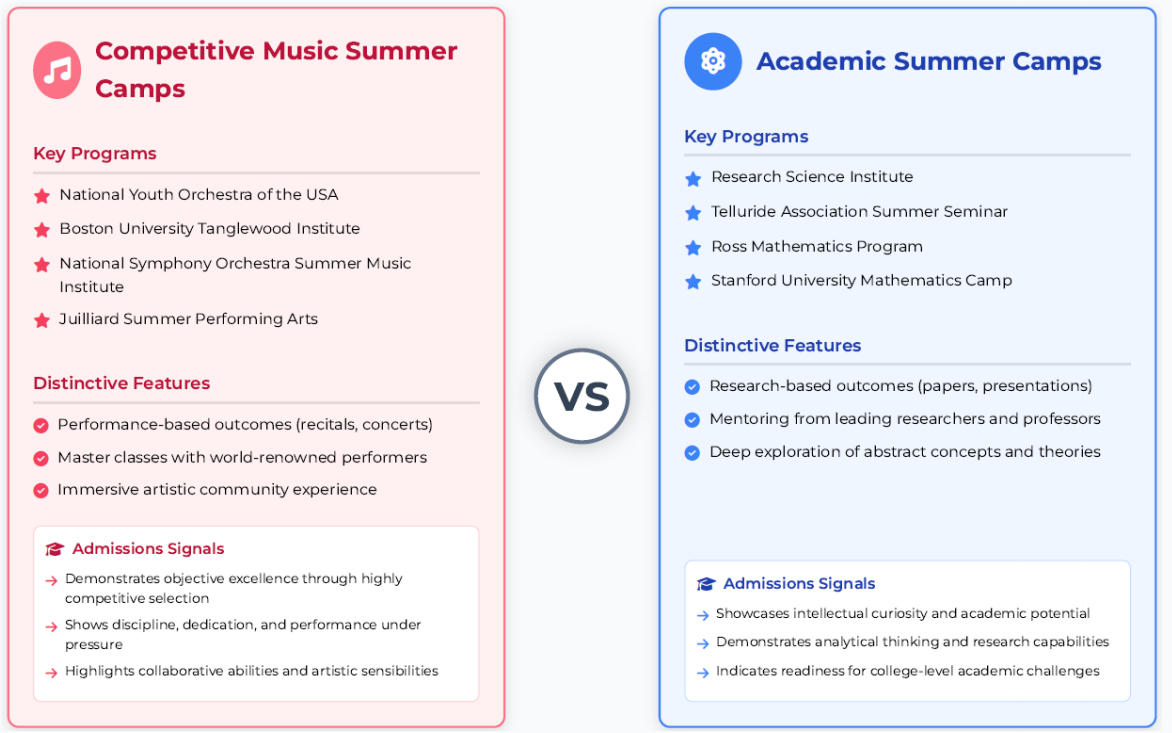 Competitive Music Summer Camps

Key Programs

National Youth Orchestra of the USA

Boston University Tanglewood Institute

National Symphony Orchestra Summer Music Institute

Juilliard Summer Performing Arts

Distinctive Features

Performance-based outcomes (recitals, concerts)

Master classes with world-renowned performers

Immersive artistic community experience

Admissions Signals

→ Demonstrates objective excellence through highly competitive selection

→ Shows discipline, dedication, and performance under pressure

→ Highlights collaborative abilities and artistic sensibilities

VS

Academic Summer Camps

Key Programs

Research Science Institute

Telluride Association Summer Seminar

Ross Mathematics Program

Stanford University Mathematics Camp

Distinctive Features

Research-based outcomes (papers, presentations)

Mentoring from leading researchers and professors

Deep exploration of abstract concepts and theories

Admissions Signals

→ Showcases intellectual curiosity and academic potential

→ Demonstrates analytical thinking and research capabilities

→ Indicates readiness for college-level academic challenges